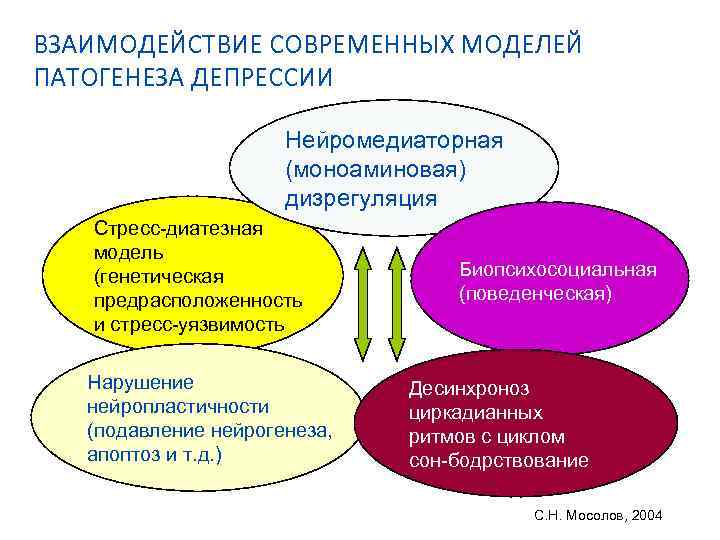 ВЗАИМОДЕЙСТВИЕ СОВРЕМЕННЫХ МОДЕЛЕЙ ПАТОГЕНЕЗА ДЕПРЕССИИ

Нейромедиаторная (моноаминовая) дизрегуляция

Стресс-диатезная модель (генетическая предрасположенность и стресс-уязвимость

Биопсихосоциальная (поведенческая)

Нарушение нейропластичности (подавление нейрогенеза, апоптоз и т.д.)

Десинхроноз циркадианных ритмов с циклом сон-бодрствование

С.Н. Мосолов, 2004